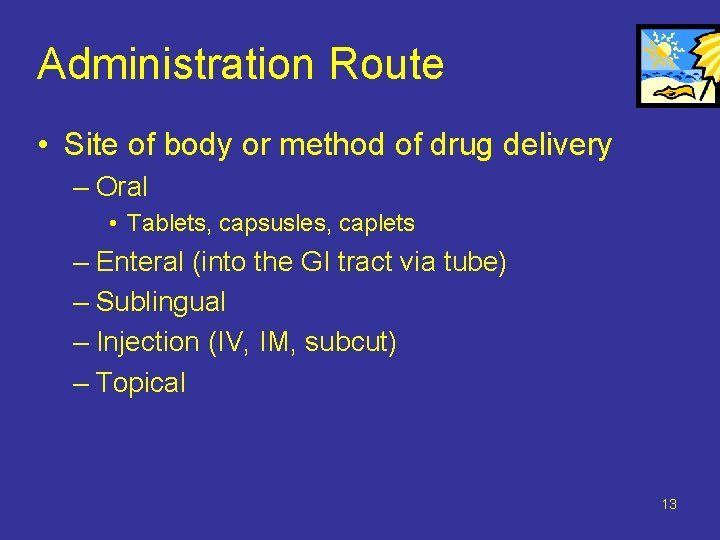 Administration Route

• Site of body or method of drug delivery
  – Oral
    • Tablets, capsusles, caplets
  – Enteral (into the GI tract via tube)
  – Sublingual
  – Injection (IV, IM, subcut)
  – Topical

13